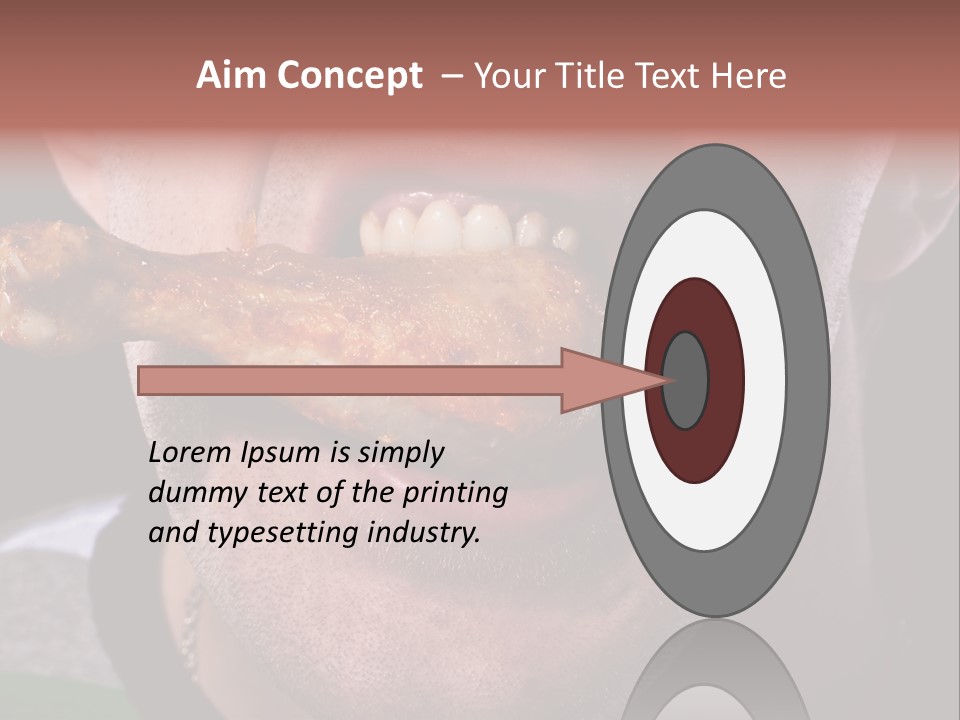 Aim Concept – Your Title Text Here

Lorem Ipsum is simply dummy text of the printing and typesetting industry.